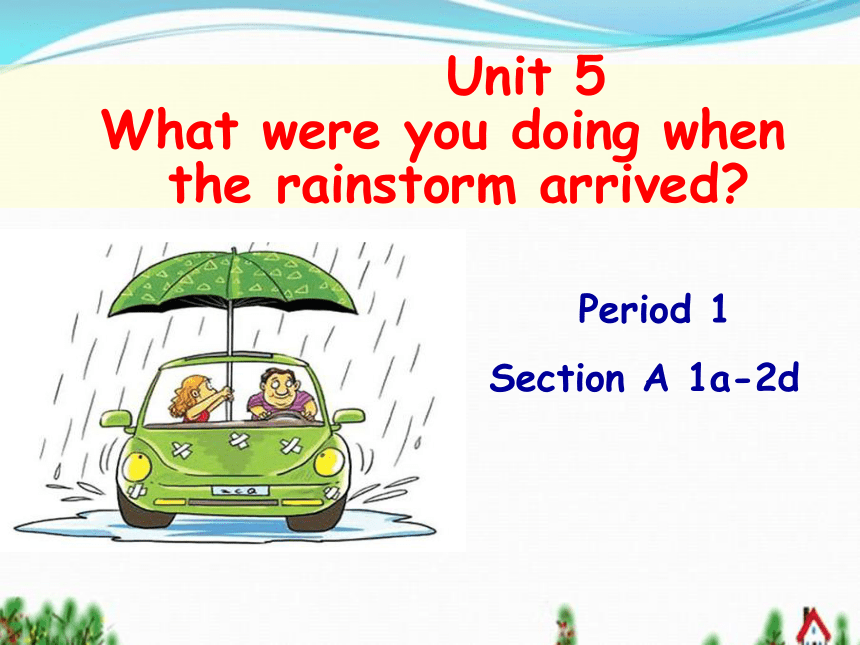 Unit 5
What were you doing when the rainstorm arrived?

Period 1
Section A 1a-2d